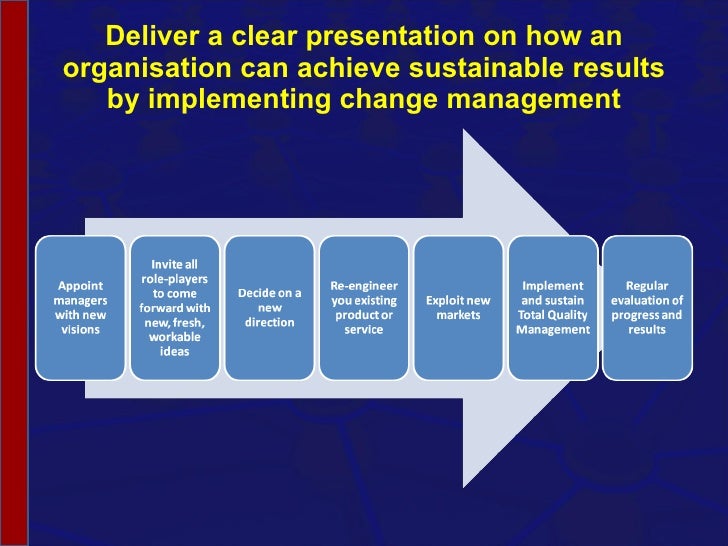 Deliver a clear presentation on how an organisation can achieve sustainable results by implementing change management

Appoint managers with new visions

Invite all role-players to come forward with new, fresh, workable ideas

Decide on a new direction

Re-engineer you existing product or service

Exploit new markets

Implement and sustain Total Quality Management

Regular evaluation of progress and results